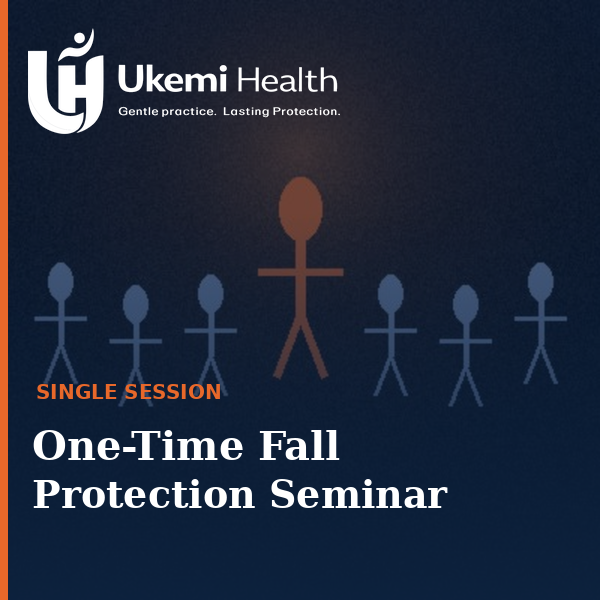 Ukemi Health
Gentle practice. Lasting Protection.

SINGLE SESSION

One-Time Fall Protection Seminar